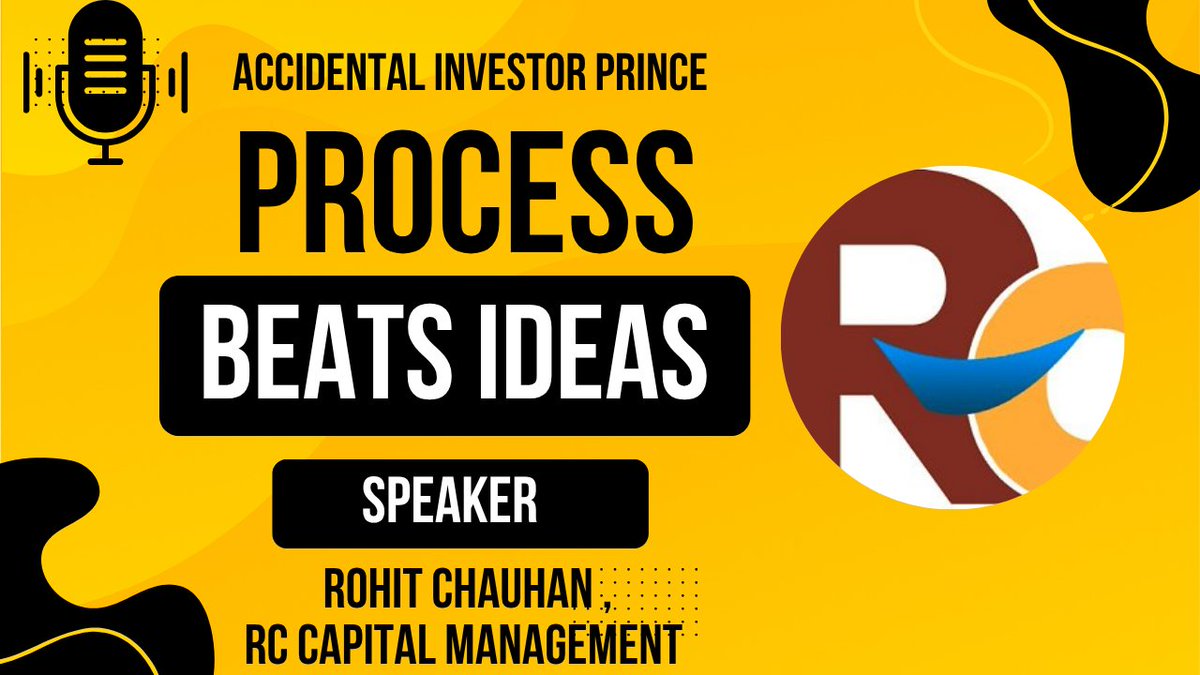 ACCIDENTAL INVESTOR PRINCE

PROCESS

BEATS IDEAS

SPEAKER

ROHIT CHAUHAN ,
RC CAPITAL MANAGEMENT

RC